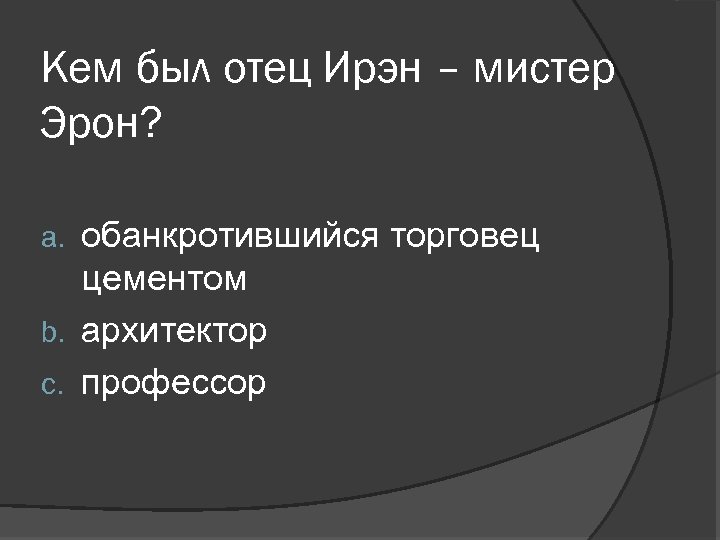 Кем был отец Ирэн – мистер Эрон?

a. обанкротившийся торговец цементом
b. архитектор
c. профессор